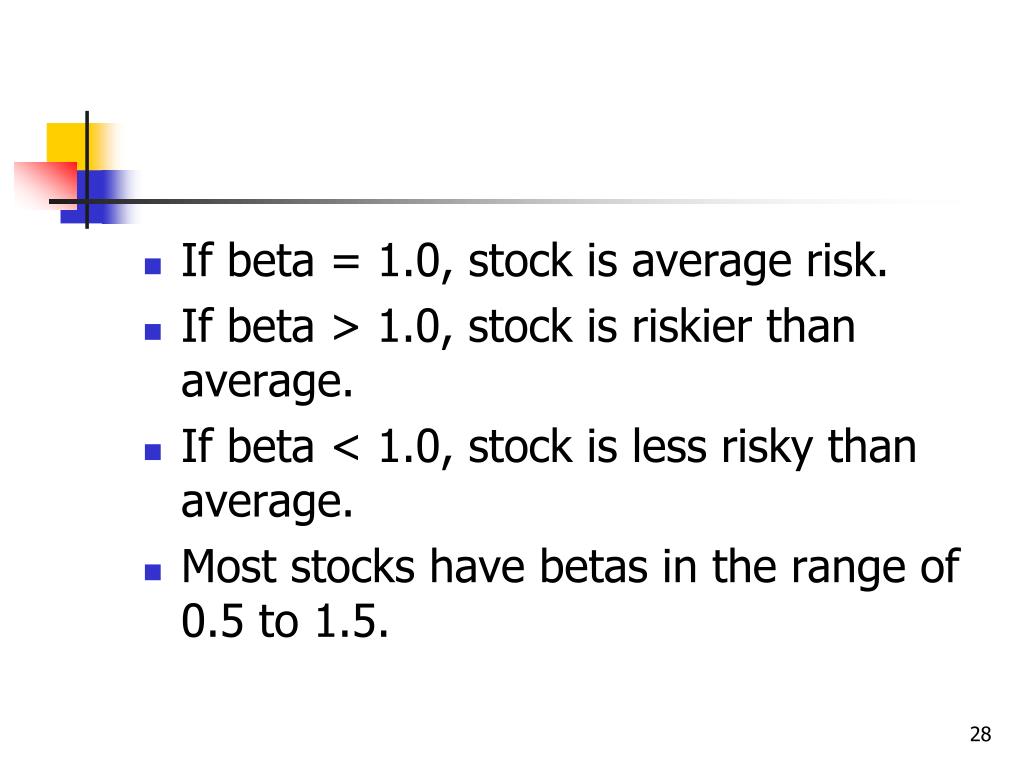 - If beta = 1.0, stock is average risk.
- If beta > 1.0, stock is riskier than average.
- If beta < 1.0, stock is less risky than average.
- Most stocks have betas in the range of 0.5 to 1.5.

28